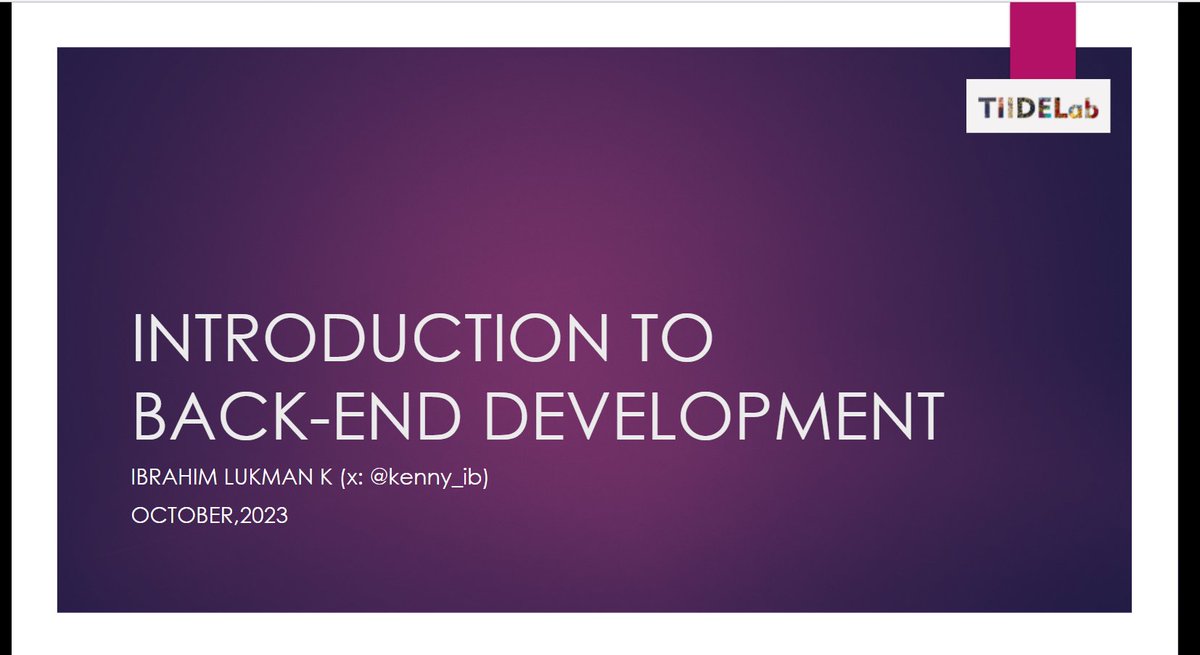 TIIDELab

INTRODUCTION TO BACK-END DEVELOPMENT

IBRAHIM LUKMAN K (x: @kenny_ib)

OCTOBER,2023